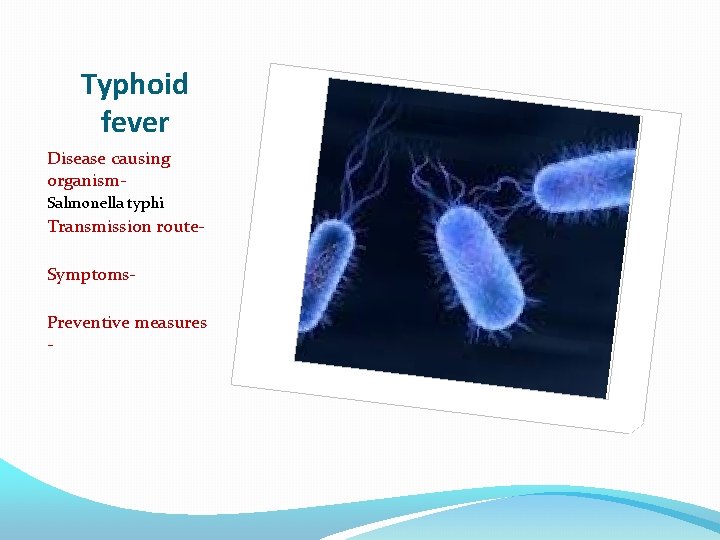 Typhoid fever

Disease causing organism-
Salmonella typhi
Transmission route-

Symptoms-

Preventive measures
-